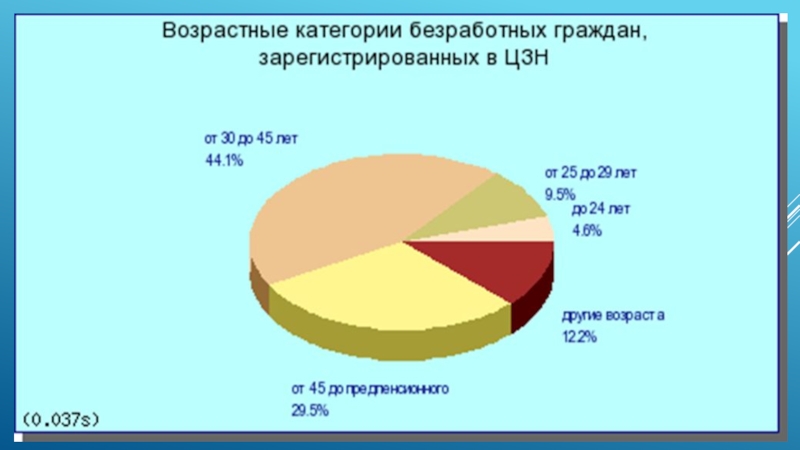 Возрастные категории безработных граждан, зарегистрированных в ЦЗН

от 30 до 45 лет
44.1%

от 25 до 29 лет
9.5%

до 24 лет
4.6%

другие возраста
12.2%

от 45 до предпенсионного
29.5%

(0.037s)